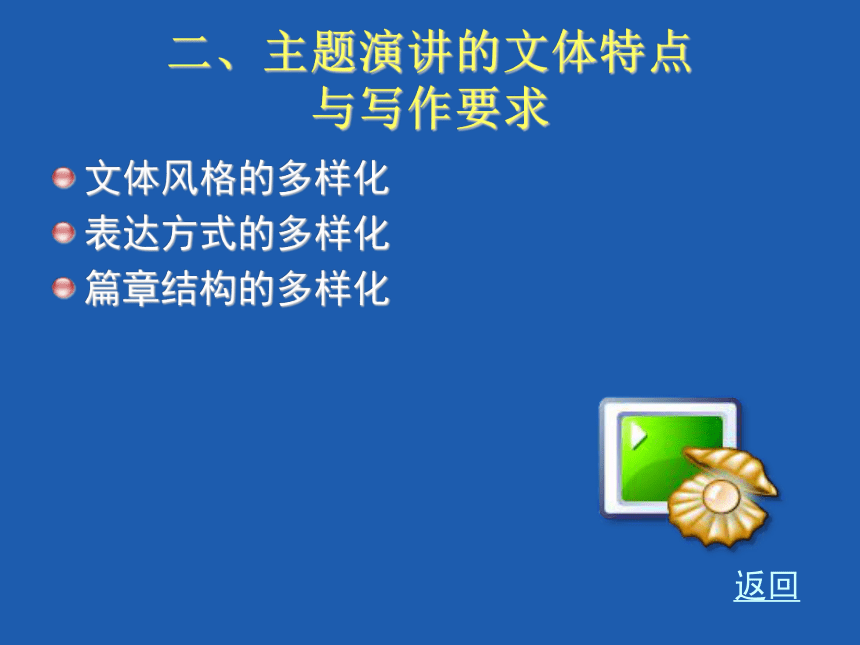 二、主题演讲的文体特点与写作要求

文体风格的多样化
表达方式的多样化
篇章结构的多样化

返回